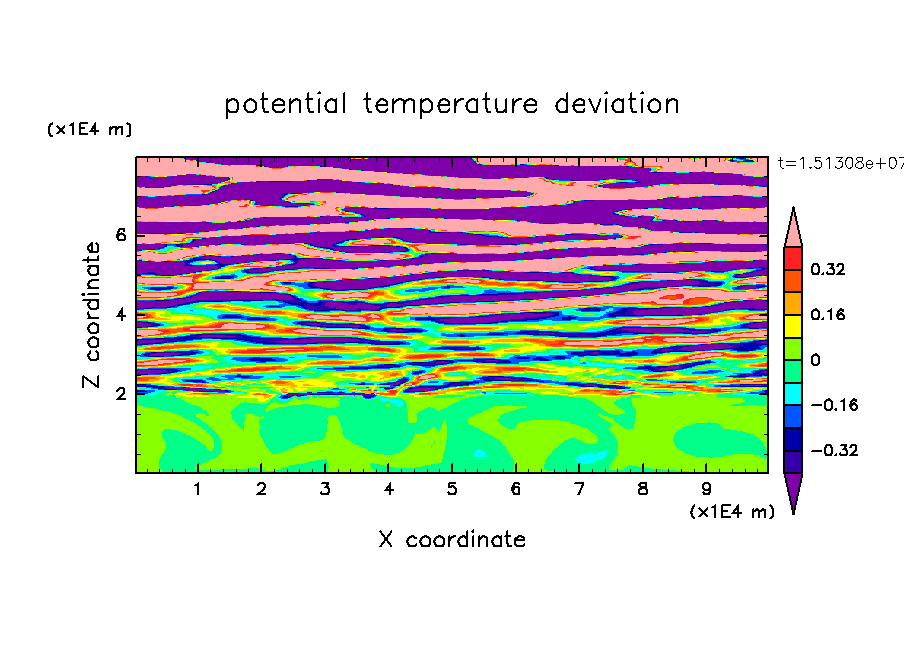 potential temperature deviation

(x1E4 m)

t=1.51308e+07

Z coordinate

6

4

2

0.32

0.16

0

−0.16

−0.32

1 2 3 4 5 6 7 8 9

(x1E4 m)

X coordinate